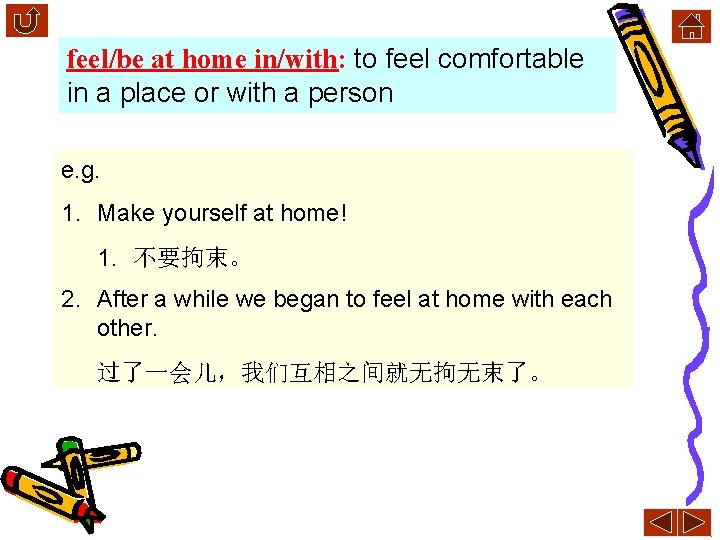 feel/be at home in/with: to feel comfortable in a place or with a person

e.g.

1. Make yourself at home!

1. 不要拘束。

2. After a while we began to feel at home with each other.

过了一会儿，我们互相之间就无拘无束了。